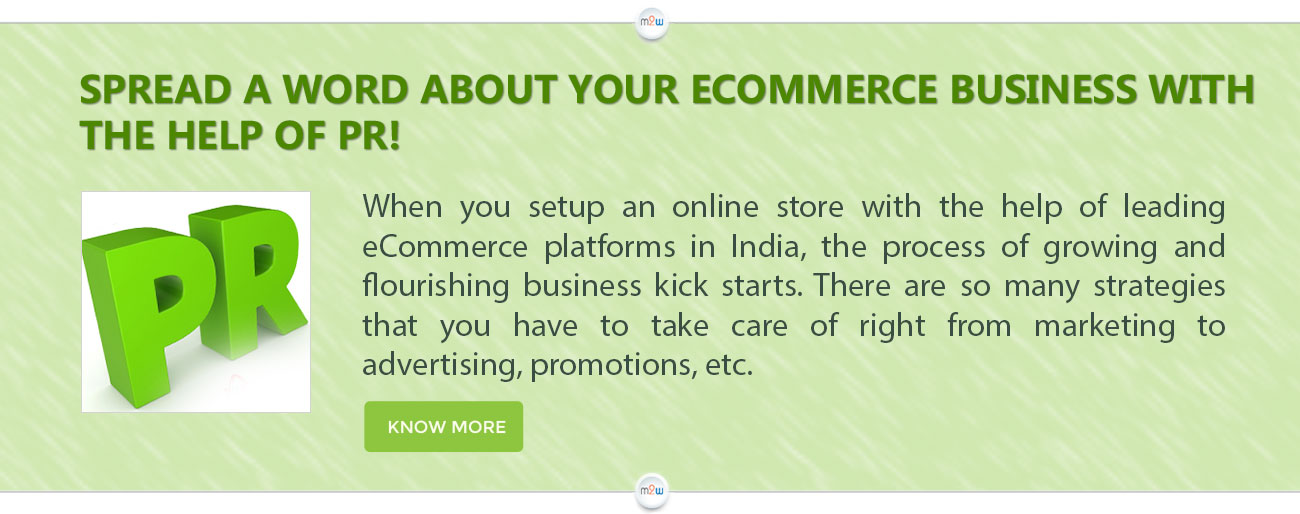 m2w

SPREAD A WORD ABOUT YOUR ECOMMERCE BUSINESS WITH THE HELP OF PR!

PR

When you setup an online store with the help of leading eCommerce platforms in India, the process of growing and flourishing business kick starts. There are so many strategies that you have to take care of right from marketing to advertising, promotions, etc.

KNOW MORE

m2w